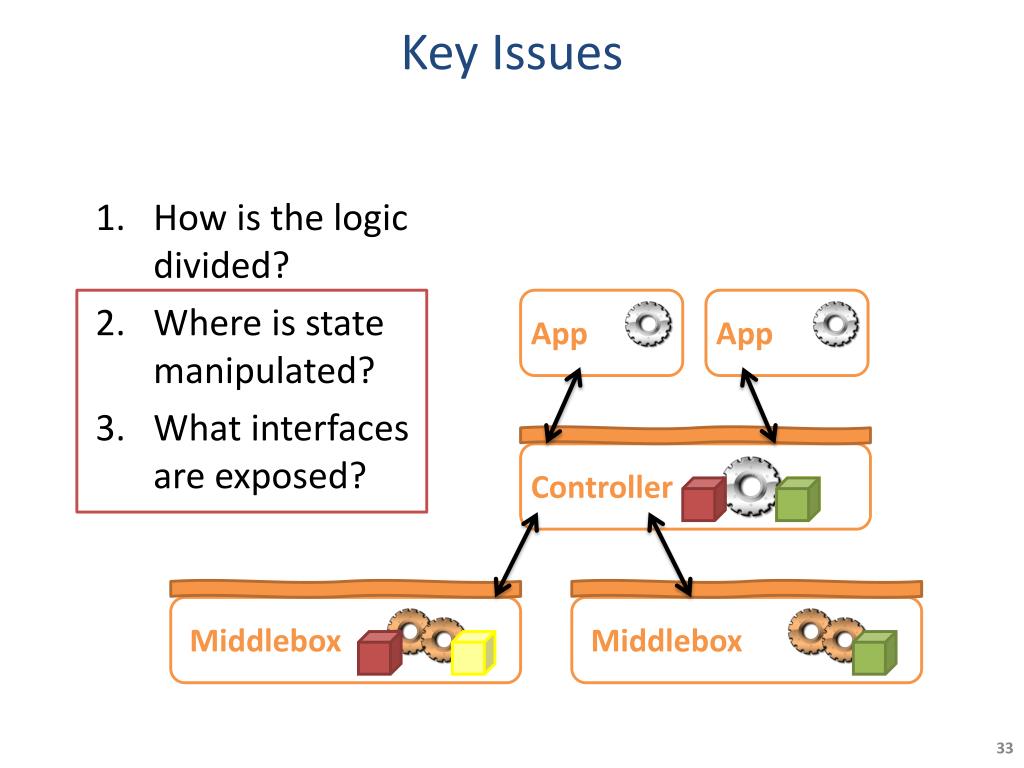 Key Issues

1. How is the logic divided?
2. Where is state manipulated?
3. What interfaces are exposed?

App

App

Controller

Middlebox

Middlebox

33